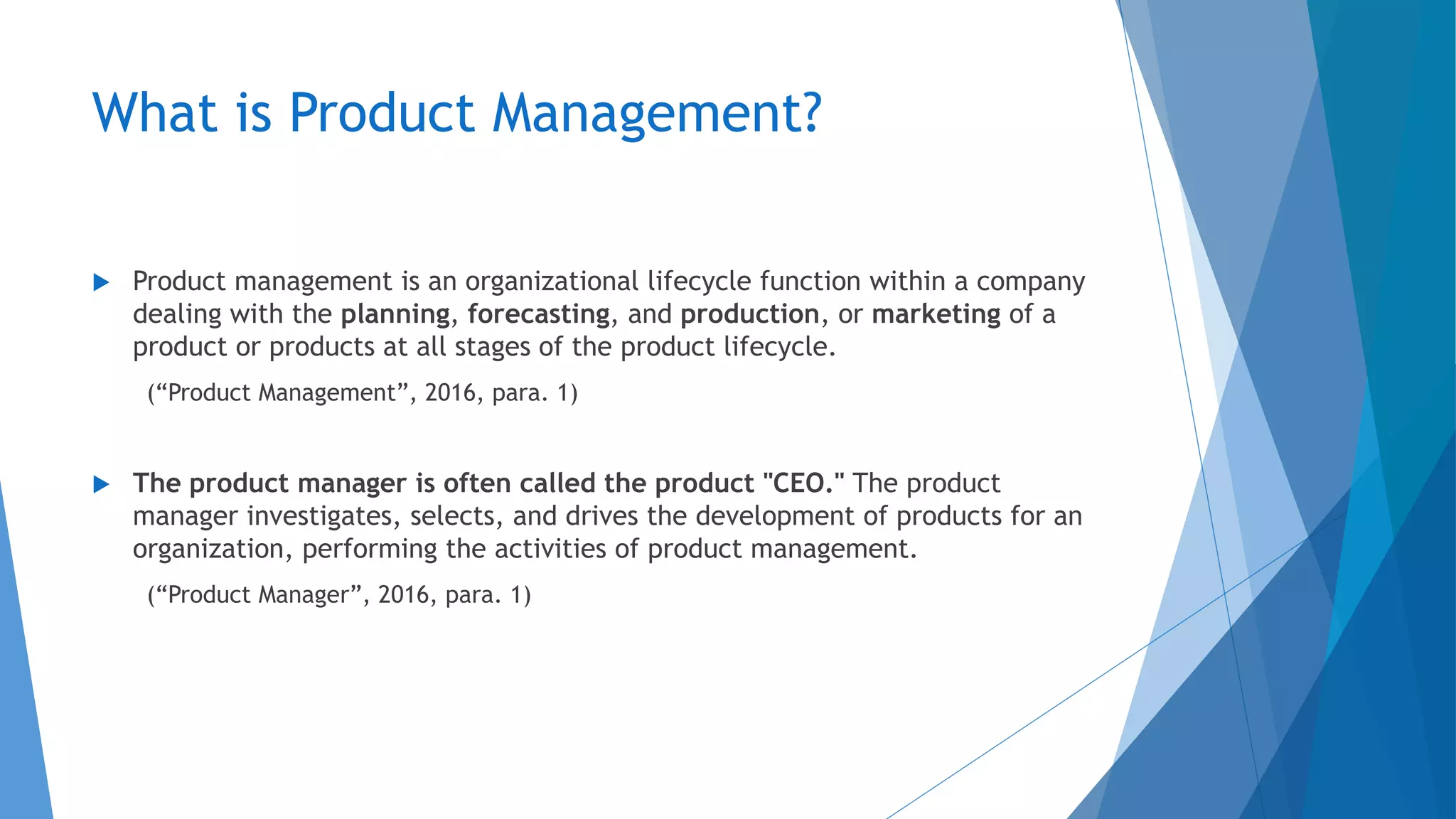 What is Product Management?

Product management is an organizational lifecycle function within a company dealing with the planning, forecasting, and production, or marketing of a product or products at all stages of the product lifecycle.

(“Product Management”, 2016, para. 1)

The product manager is often called the product "CEO." The product manager investigates, selects, and drives the development of products for an organization, performing the activities of product management.

(“Product Manager”, 2016, para. 1)